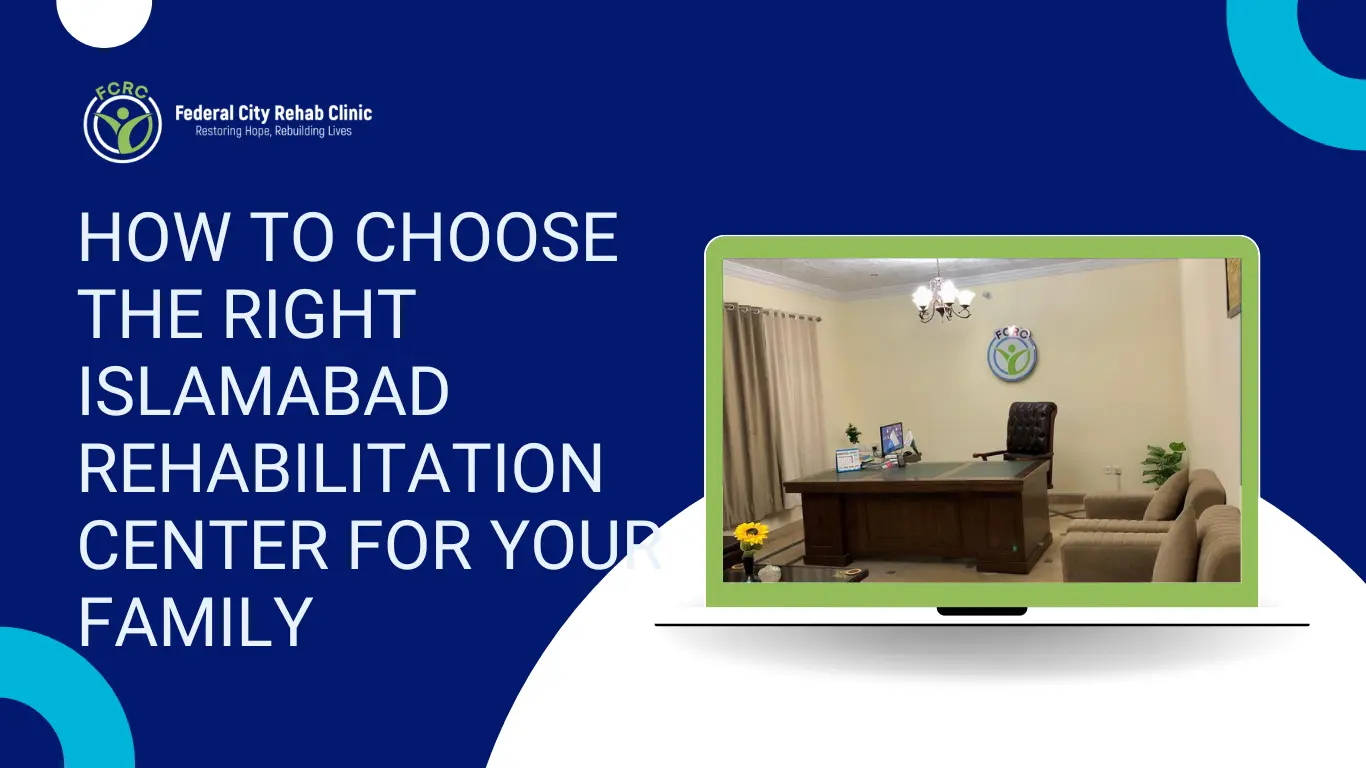 FCRC

Federal City Rehab Clinic
Restoring Hope, Rebuilding Lives

HOW TO CHOOSE THE RIGHT ISLAMABAD REHABILITATION CENTER FOR YOUR FAMILY

FCRC